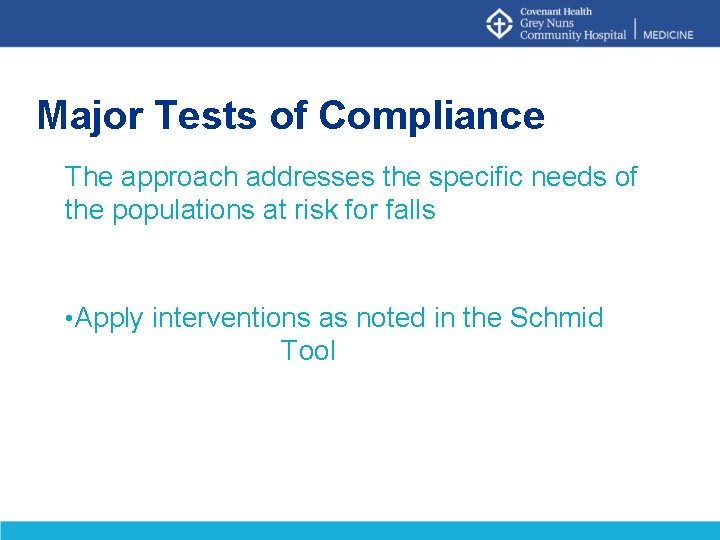 Covenant Health
Grey Nuns
Community Hospital | MEDICINE

Major Tests of Compliance

The approach addresses the specific needs of the populations at risk for falls

•Apply interventions as noted in the Schmid Tool